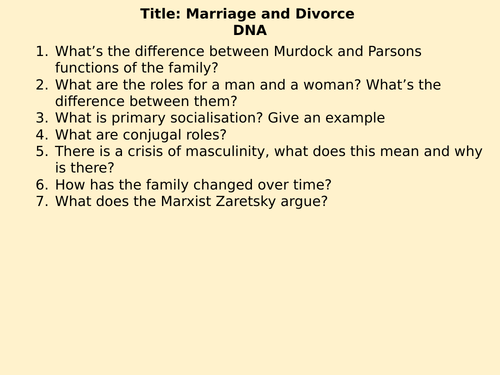 Title: Marriage and Divorce
DNA

1. What’s the difference between Murdock and Parsons functions of the family?
2. What are the roles for a man and a woman? What’s the difference between them?
3. What is primary socialisation? Give an example
4. What are conjugal roles?
5. There is a crisis of masculinity, what does this mean and why is there?
6. How has the family changed over time?
7. What does the Marxist Zaretsky argue?